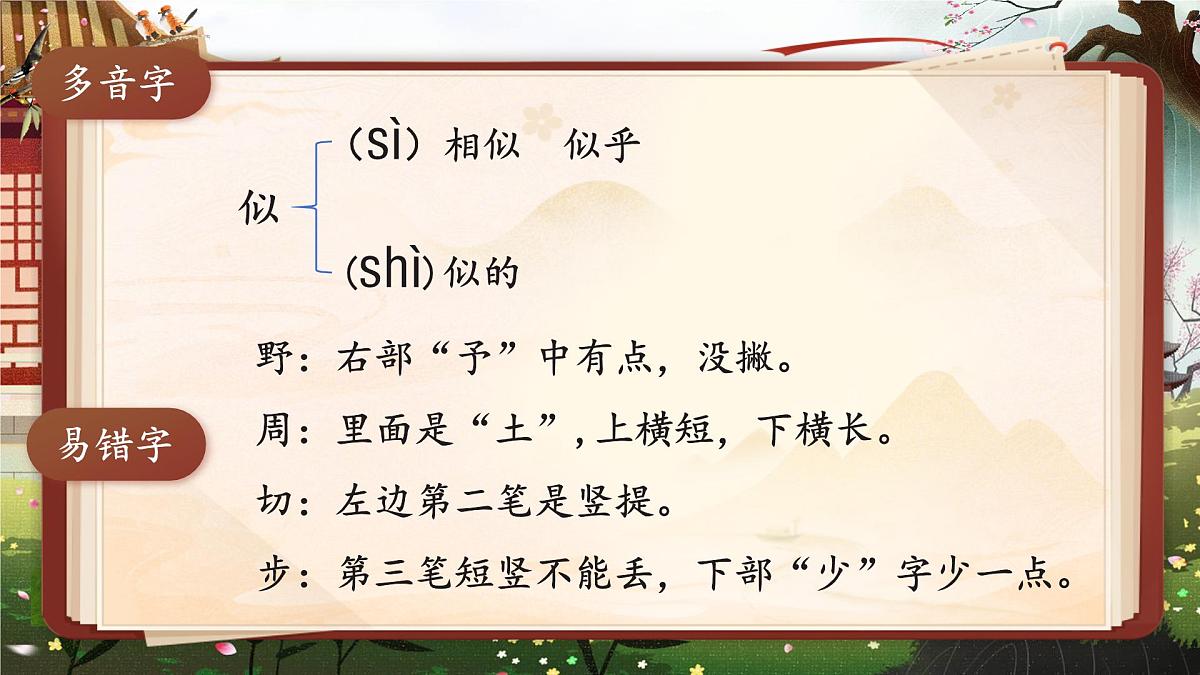 多音字

似 （sì）相似 似乎
(shì)似的

易错字

野：右部“予”中有点，没撇。

周：里面是“土”，上横短，下横长。

切：左边第二笔是竖提。

步：第三笔短竖不能丢，下部“少”字少一点。